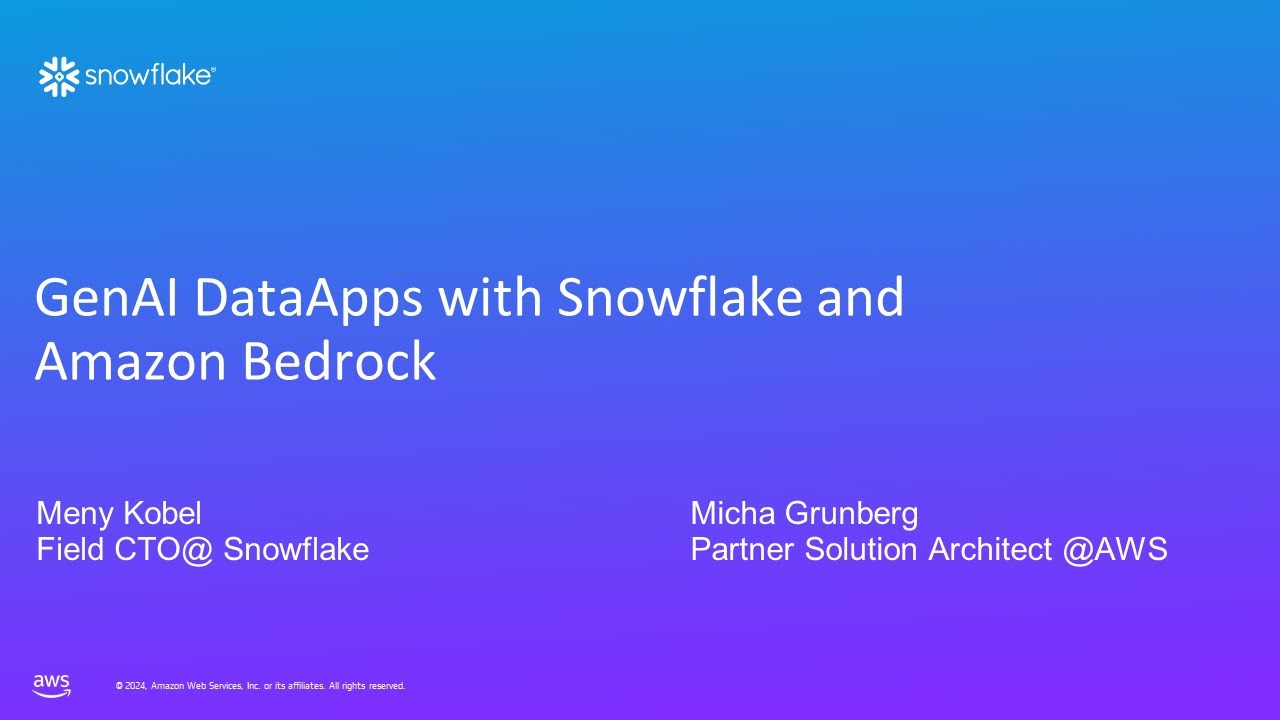 snowflake®

GenAI DataApps with Snowflake and Amazon Bedrock

Meny Kobel
Field CTO@ Snowflake

Micha Grunberg
Partner Solution Architect @AWS

aws

© 2024, Amazon Web Services, Inc. or its affiliates. All rights reserved.